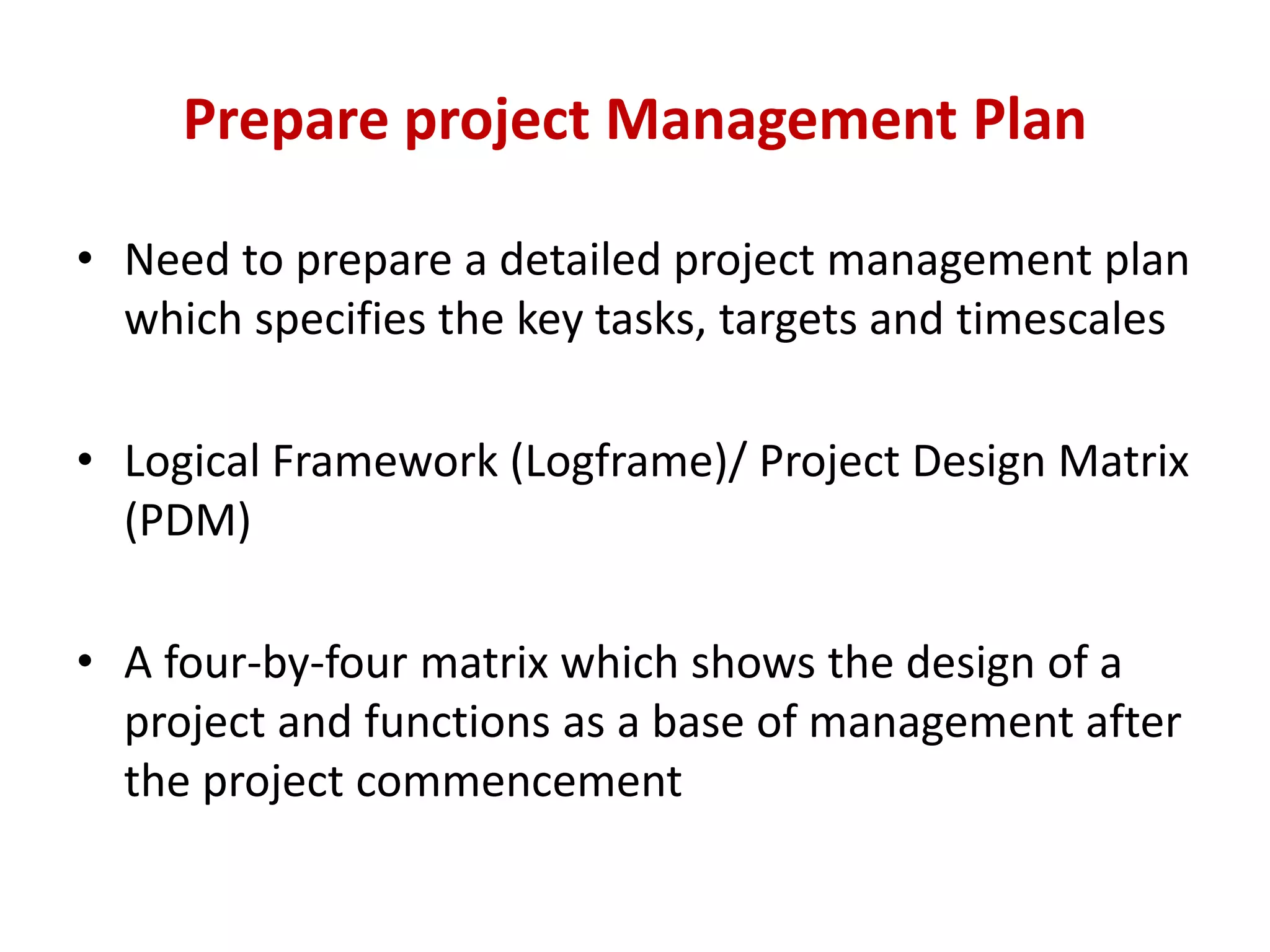 Prepare project Management Plan

• Need to prepare a detailed project management plan which specifies the key tasks, targets and timescales

• Logical Framework (Logframe)/ Project Design Matrix (PDM)

• A four-by-four matrix which shows the design of a project and functions as a base of management after the project commencement